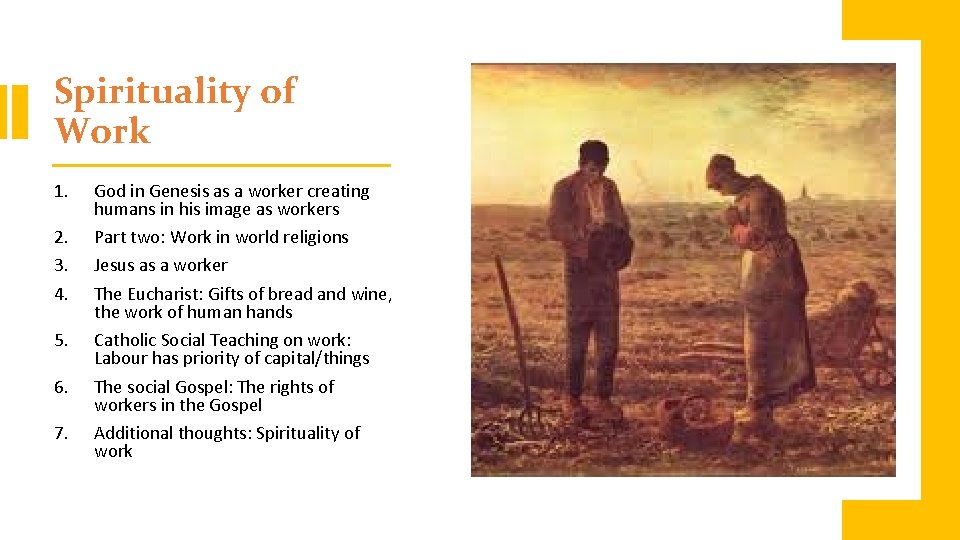 Spirituality of Work

1. God in Genesis as a worker creating humans in his image as workers
2. Part two: Work in world religions
3. Jesus as a worker
4. The Eucharist: Gifts of bread and wine, the work of human hands
5. Catholic Social Teaching on work: Labour has priority of capital/things
6. The social Gospel: The rights of workers in the Gospel
7. Additional thoughts: Spirituality of work